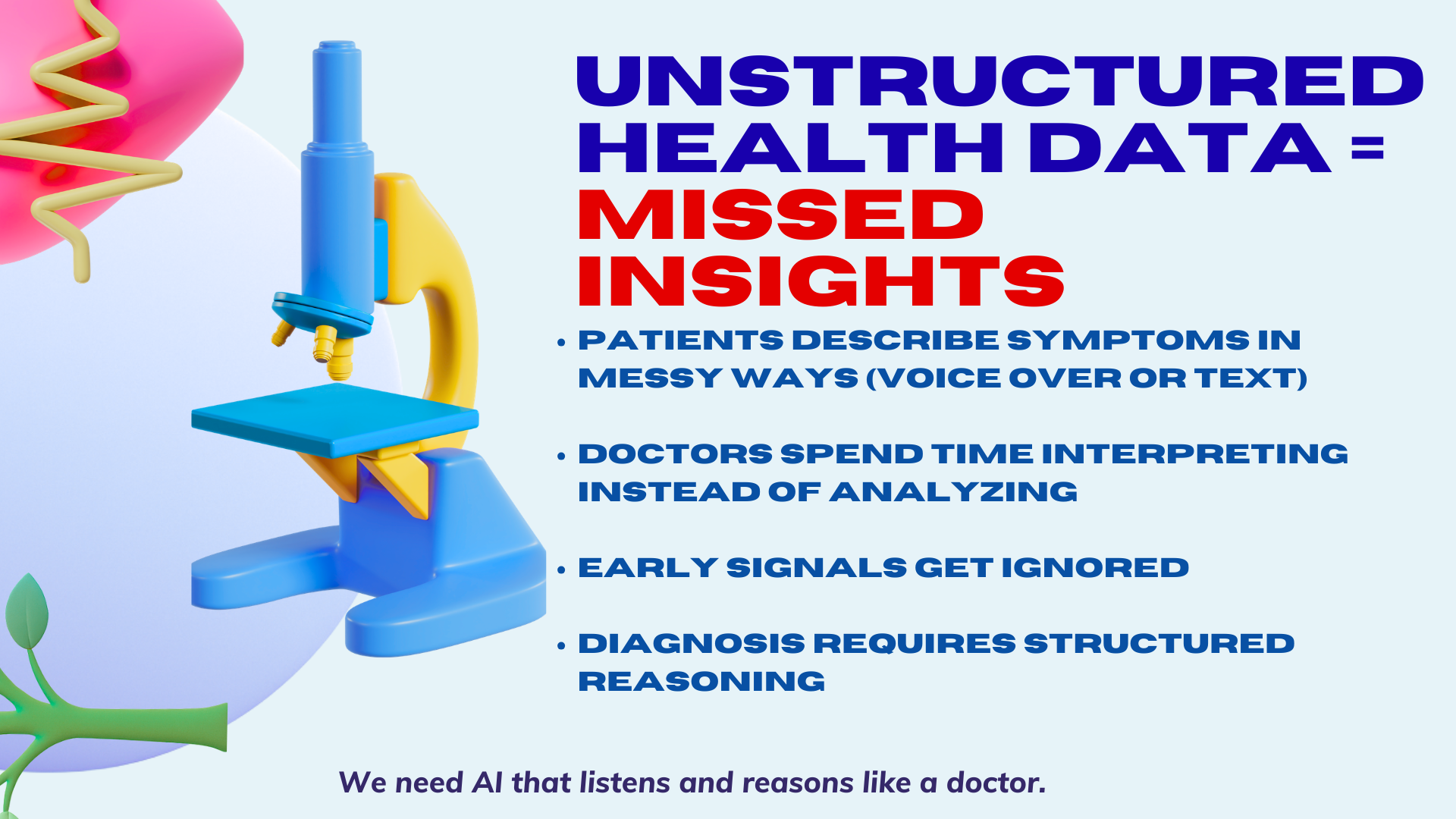 UNSTRUCTURED HEALTH DATA = MISSED INSIGHTS

• PATIENTS DESCRIBE SYMPTOMS IN MESSY WAYS (VOICE OVER OR TEXT)

• DOCTORS SPEND TIME INTERPRETING INSTEAD OF ANALYZING

• EARLY SIGNALS GET IGNORED

• DIAGNOSIS REQUIRES STRUCTURED REASONING

We need AI that listens and reasons like a doctor.